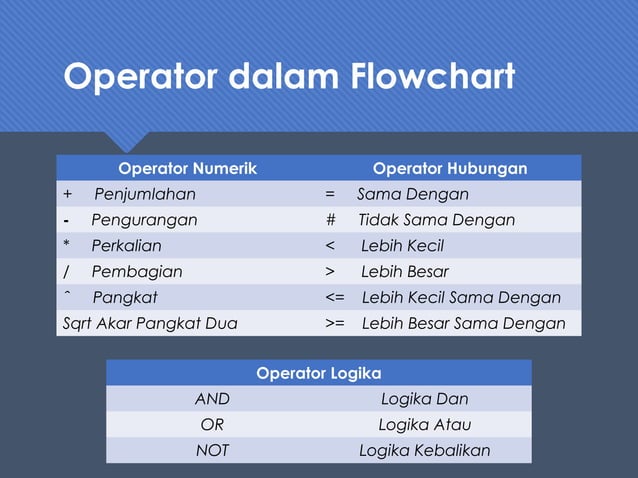 Operator dalam Flowchart

| Operator Numerik | Operator Hubungan |
|---|---|
| + Penjumlahan | = Sama Dengan |
| - Pengurangan | # Tidak Sama Dengan |
| * Perkalian | < Lebih Kecil |
| / Pembagian | > Lebih Besar |
| ^ Pangkat | <= Lebih Kecil Sama Dengan |
| Sqrt Akar Pangkat Dua | >= Lebih Besar Sama Dengan |

| Operator Logika | |
|---|---|
| AND | Logika Dan |
| OR | Logika Atau |
| NOT | Logika Kebalikan |